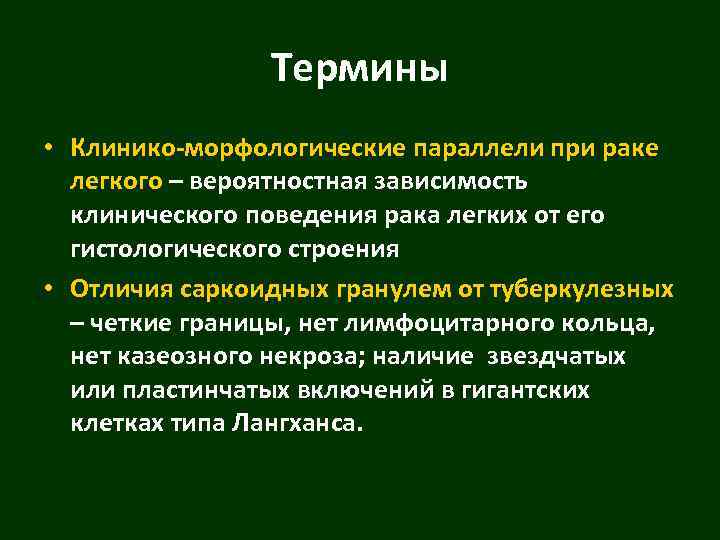 Термины

• Клинико-морфологические параллели при раке легкого – вероятностная зависимость клинического поведения рака легких от его гистологического строения

• Отличия саркоидных гранулем от туберкулезных – четкие границы, нет лимфоцитарного кольца, нет казеозного некроза; наличие звездчатых или пластинчатых включений в гигантских клетках типа Лангханса.